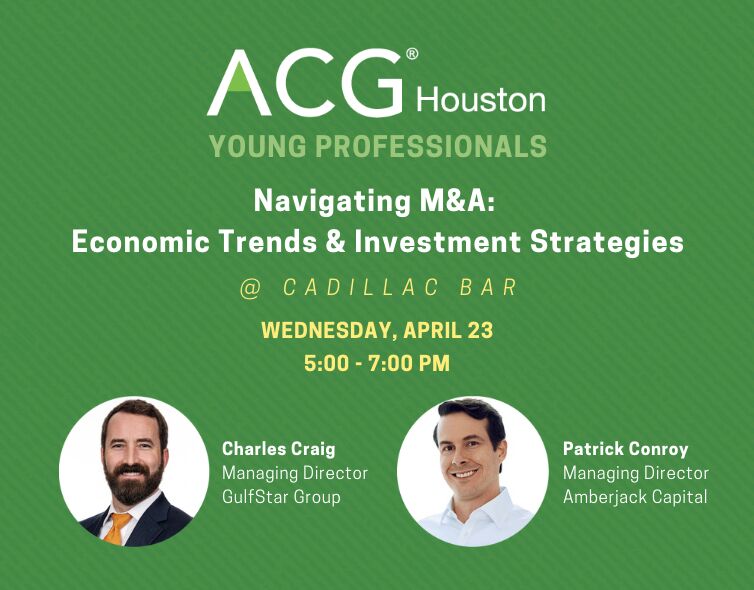 ACG® Houston
YOUNG PROFESSIONALS

Navigating M&A:
Economic Trends & Investment Strategies

@ CADILLAC BAR

WEDNESDAY, APRIL 23
5:00 - 7:00 PM

Charles Craig
Managing Director
GulfStar Group

Patrick Conroy
Managing Director
Amberjack Capital